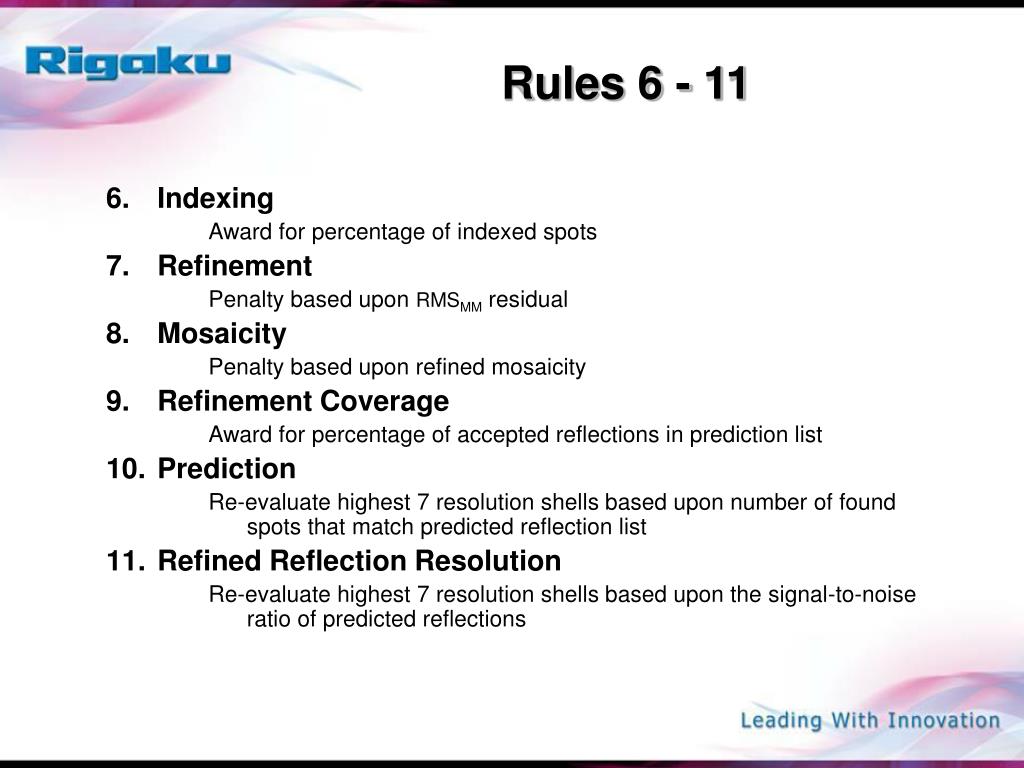 Rigaku

Rules 6 - 11

6. Indexing
Award for percentage of indexed spots
7. Refinement
Penalty based upon $RMS_{MM}$ residual
8. Mosaicity
Penalty based upon refined mosaicity
9. Refinement Coverage
Award for percentage of accepted reflections in prediction list
10. Prediction
Re-evaluate highest 7 resolution shells based upon number of found spots that match predicted reflection list
11. Refined Reflection Resolution
Re-evaluate highest 7 resolution shells based upon the signal-to-noise ratio of predicted reflections

Leading With Innovation